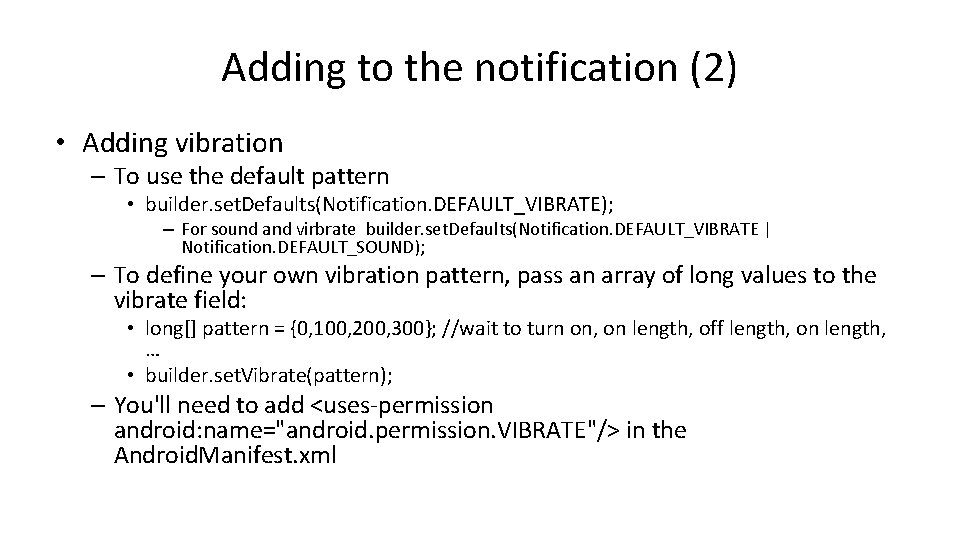 Adding to the notification (2)

• Adding vibration

– To use the default pattern

• builder.setDefaults(Notification.DEFAULT_VIBRATE);

– For sound and virbrate builder.setDefaults(Notification.DEFAULT_VIBRATE | Notification.DEFAULT_SOUND);

– To define your own vibration pattern, pass an array of long values to the vibrate field:

• long[] pattern = {0,100,200,300}; //wait to turn on, on length, off length, on length, …

• builder.setVibrate(pattern);

– You'll need to add <uses-permission android:name="android.permission.VIBRATE"/> in the AndroidManifest.xml